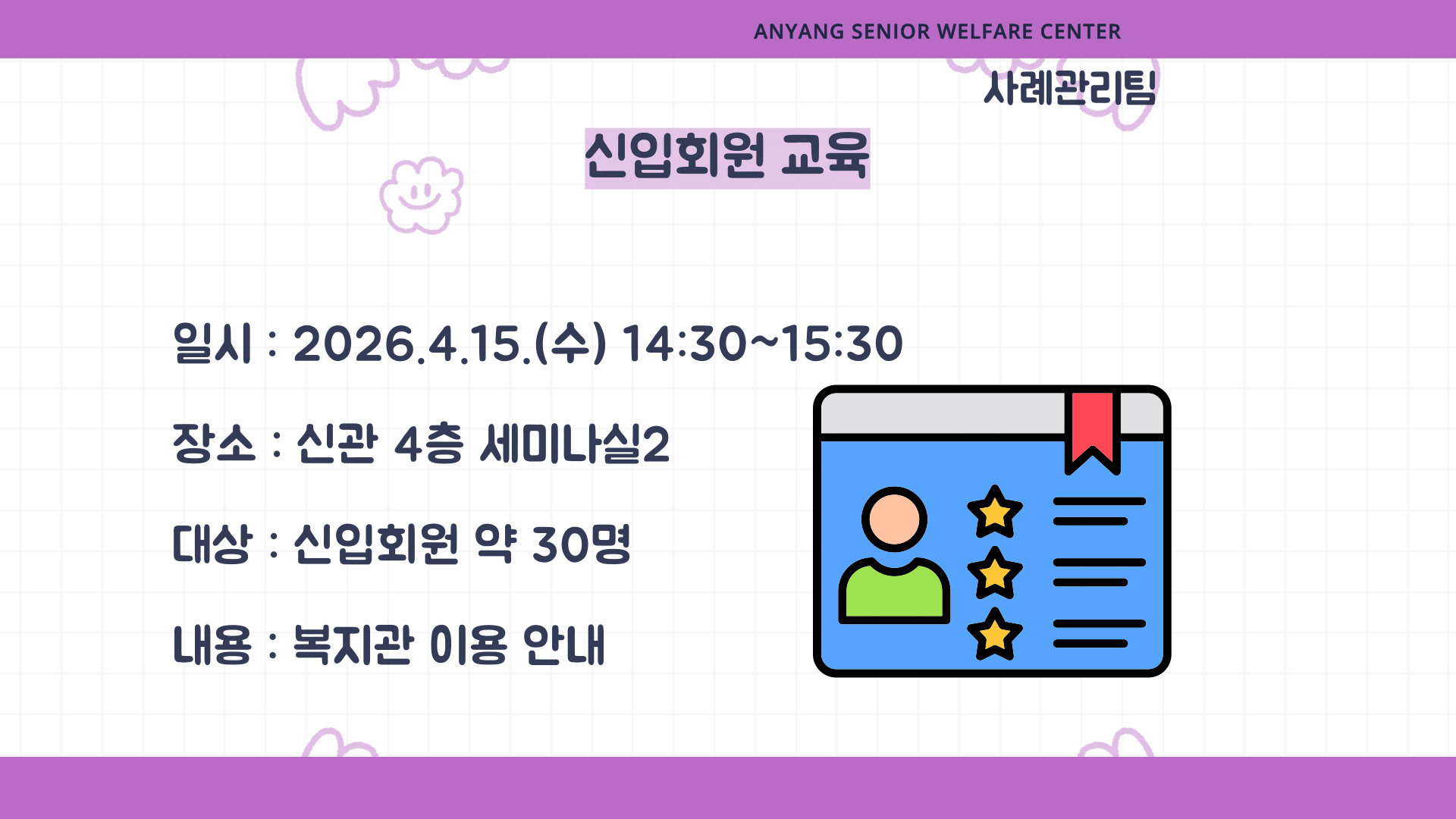 ANYANG SENIOR WELFARE CENTER

사례관리팀

신입회원 교육

일시 : 2026.4.15.(수) 14:30~15:30

장소 : 신관 4층 세미나실2

대상 : 신입회원 약 30명

내용 : 복지관 이용 안내